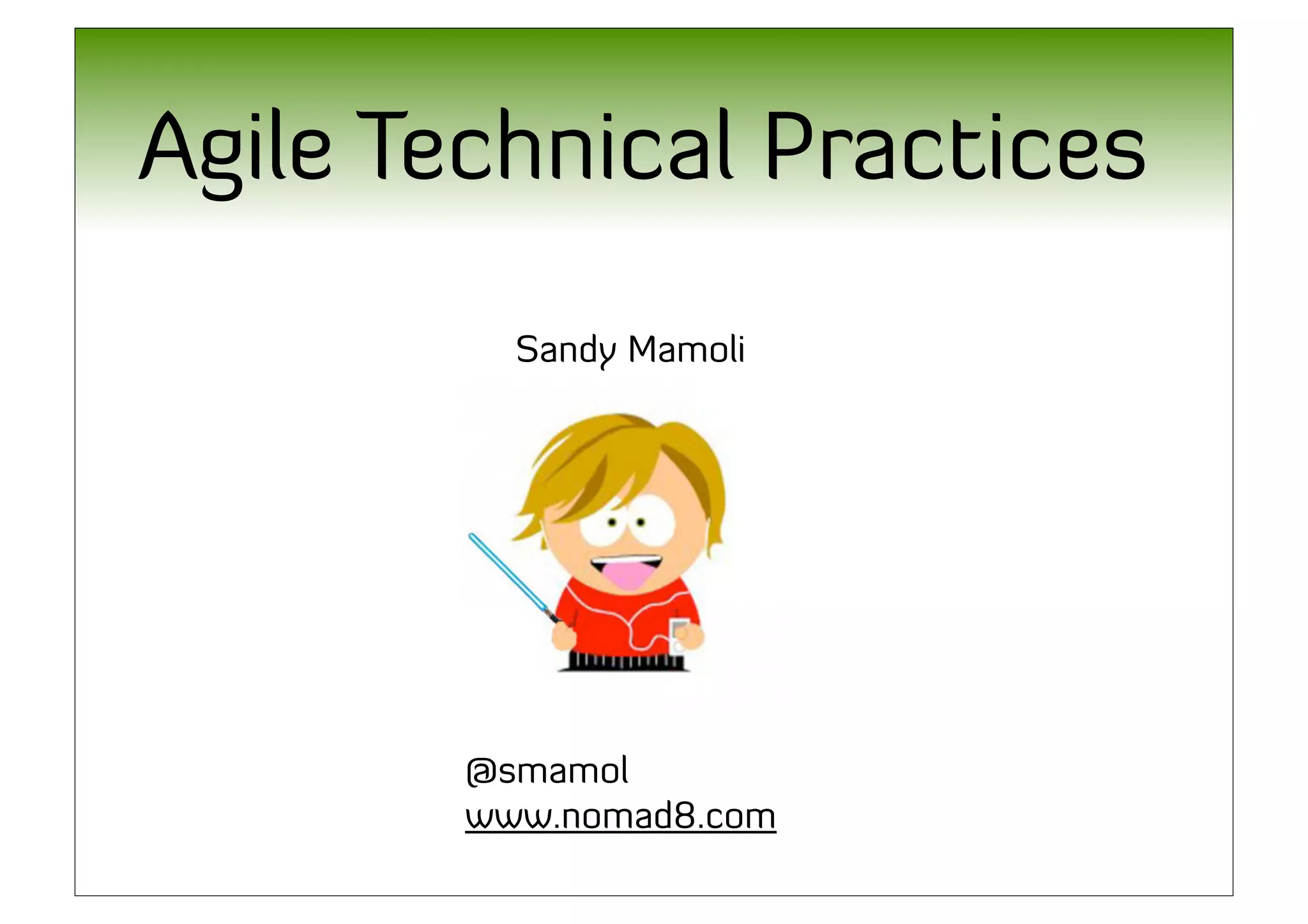 Agile Technical Practices

Sandy Mamoli

@smamol
www.nomad8.com